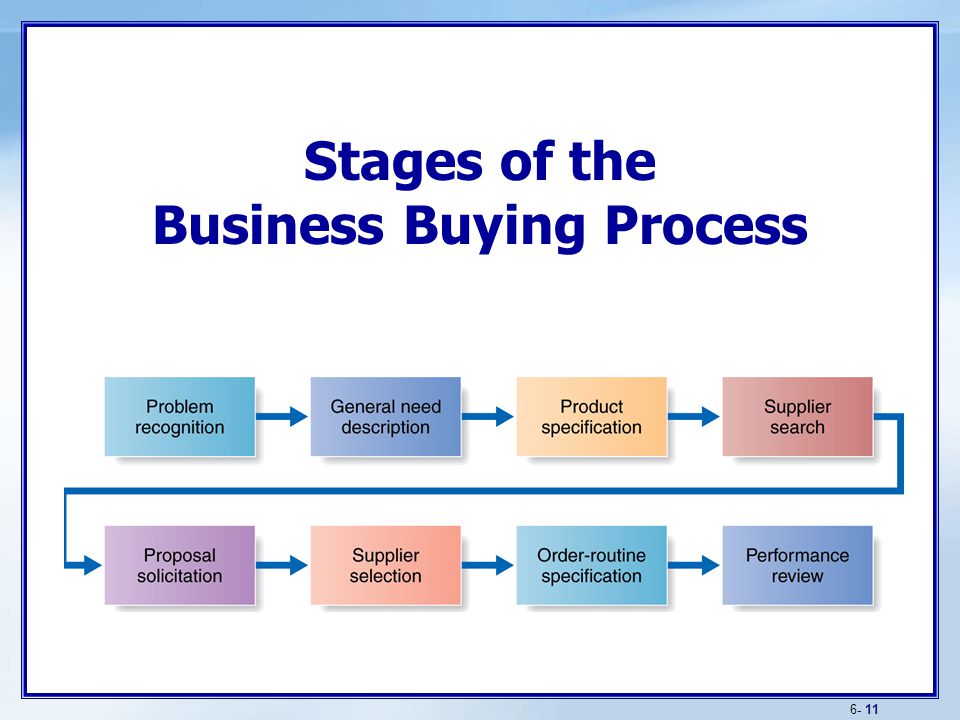 Stages of the Business Buying Process

Problem recognition

General need description

Product specification

Supplier search

Proposal solicitation

Supplier selection

Order-routine specification

Performance review

6- 11